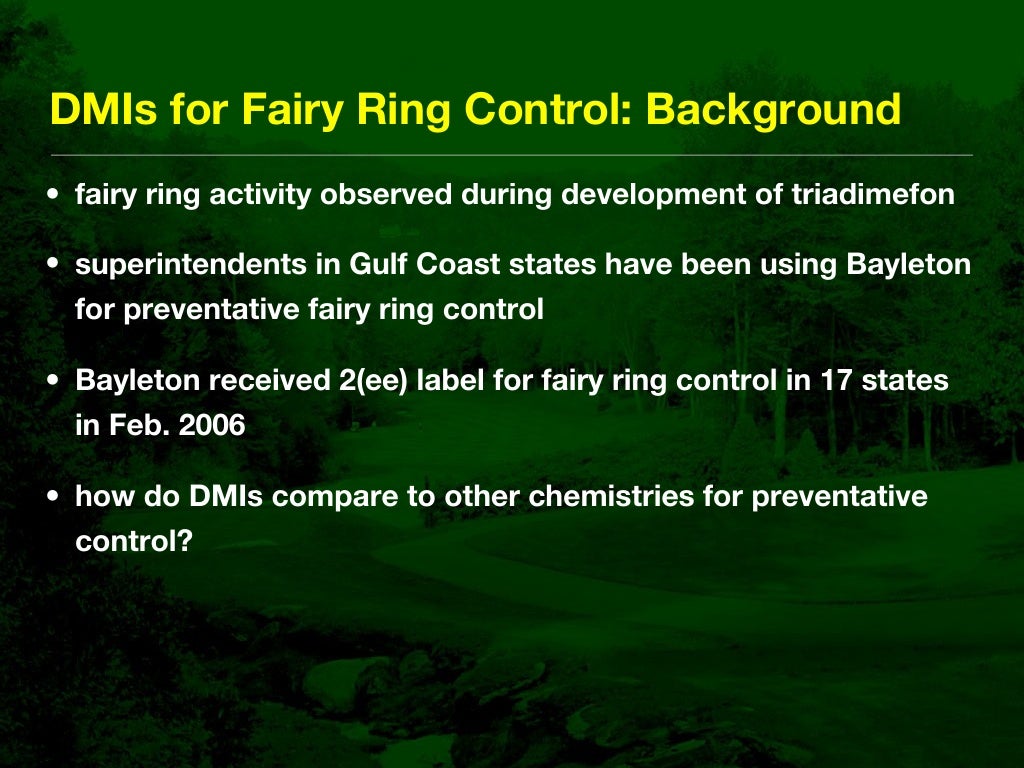 DMIs for Fairy Ring Control: Background

• fairy ring activity observed during development of triadimefon

• superintendents in Gulf Coast states have been using Bayleton for preventative fairy ring control

• Bayleton received 2(ee) label for fairy ring control in 17 states in Feb. 2006

• how do DMIs compare to other chemistries for preventative control?